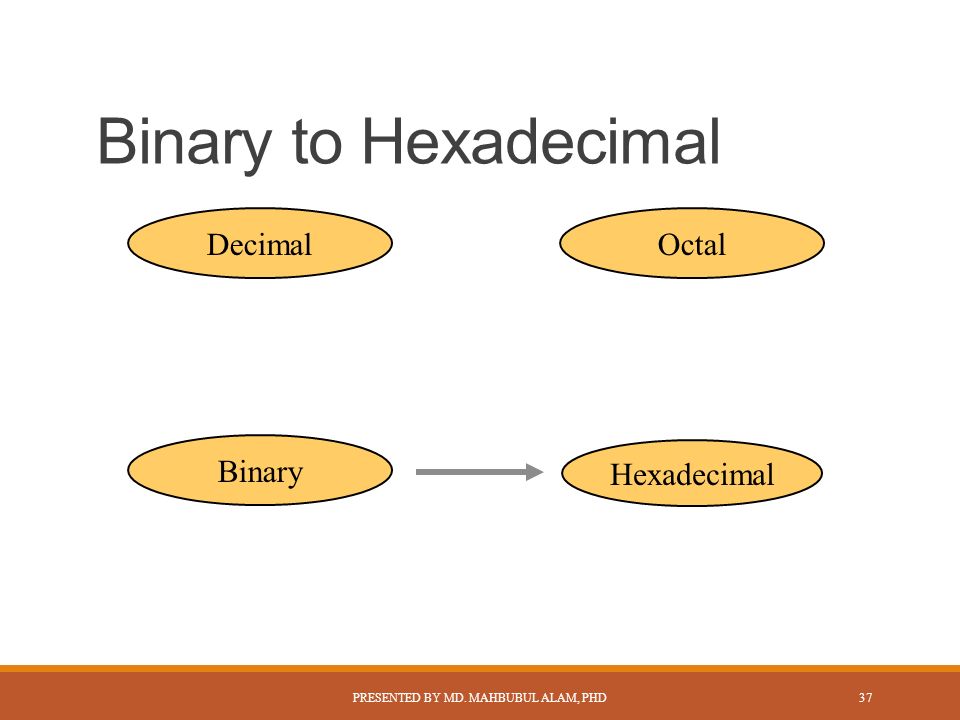 Binary to Hexadecimal

Decimal

Octal

Binary

Hexadecimal

PRESENTED BY MD. MAHBUBUL ALAM, PHD

37